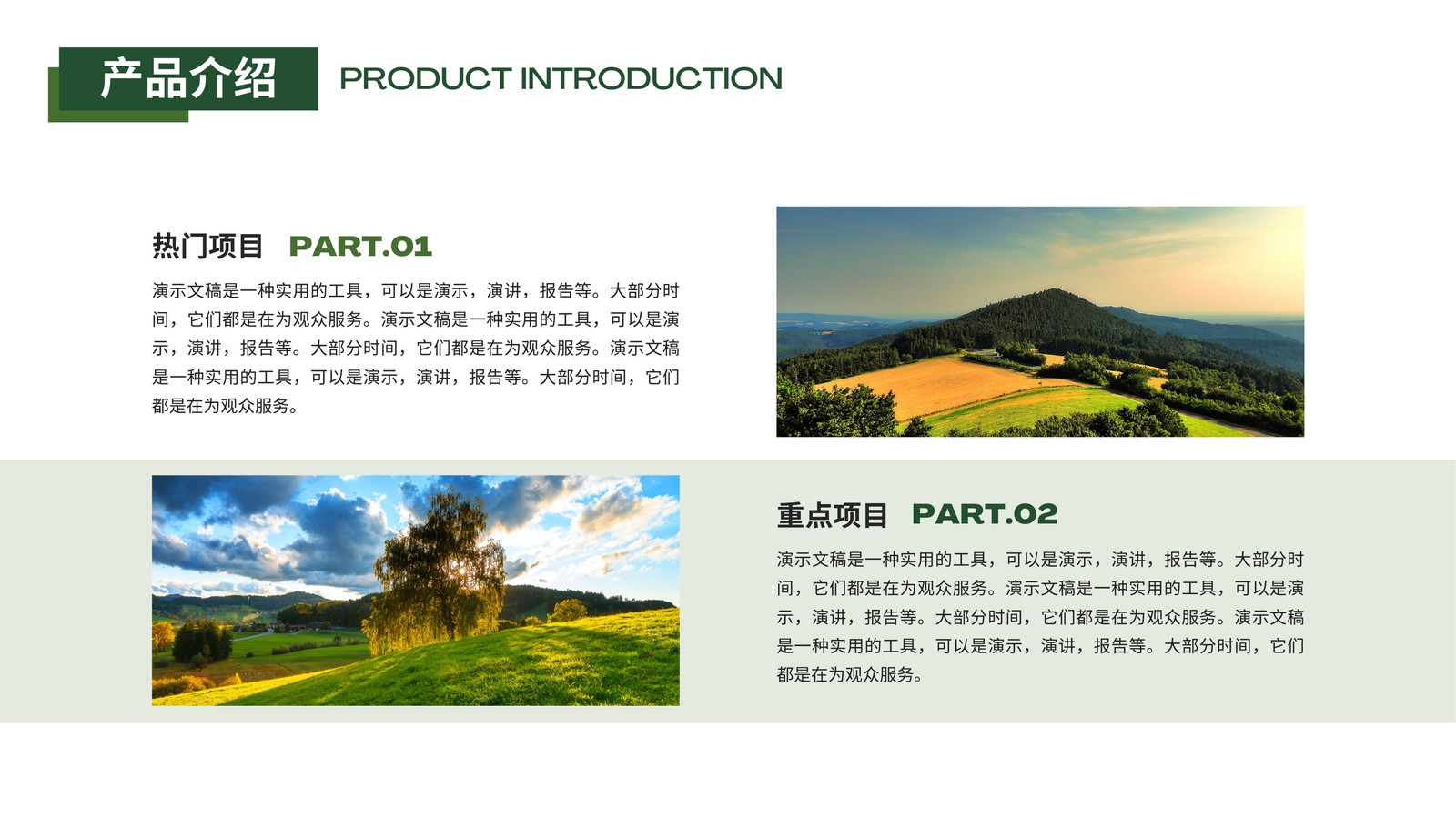 产品介绍 PRODUCT INTRODUCTION

热门项目 PART.01

演示文稿是一种实用的工具，可以是演示，演讲，报告等。大部分时间，它们都是在为观众服务。演示文稿是一种实用的工具，可以是演示，演讲，报告等。大部分时间，它们都是在为观众服务。演示文稿是一种实用的工具，可以是演示，演讲，报告等。大部分时间，它们都是在为观众服务。

重点项目 PART.02

演示文稿是一种实用的工具，可以是演示，演讲，报告等。大部分时间，它们都是在为观众服务。演示文稿是一种实用的工具，可以是演示，演讲，报告等。大部分时间，它们都是在为观众服务。演示文稿是一种实用的工具，可以是演示，演讲，报告等。大部分时间，它们都是在为观众服务。